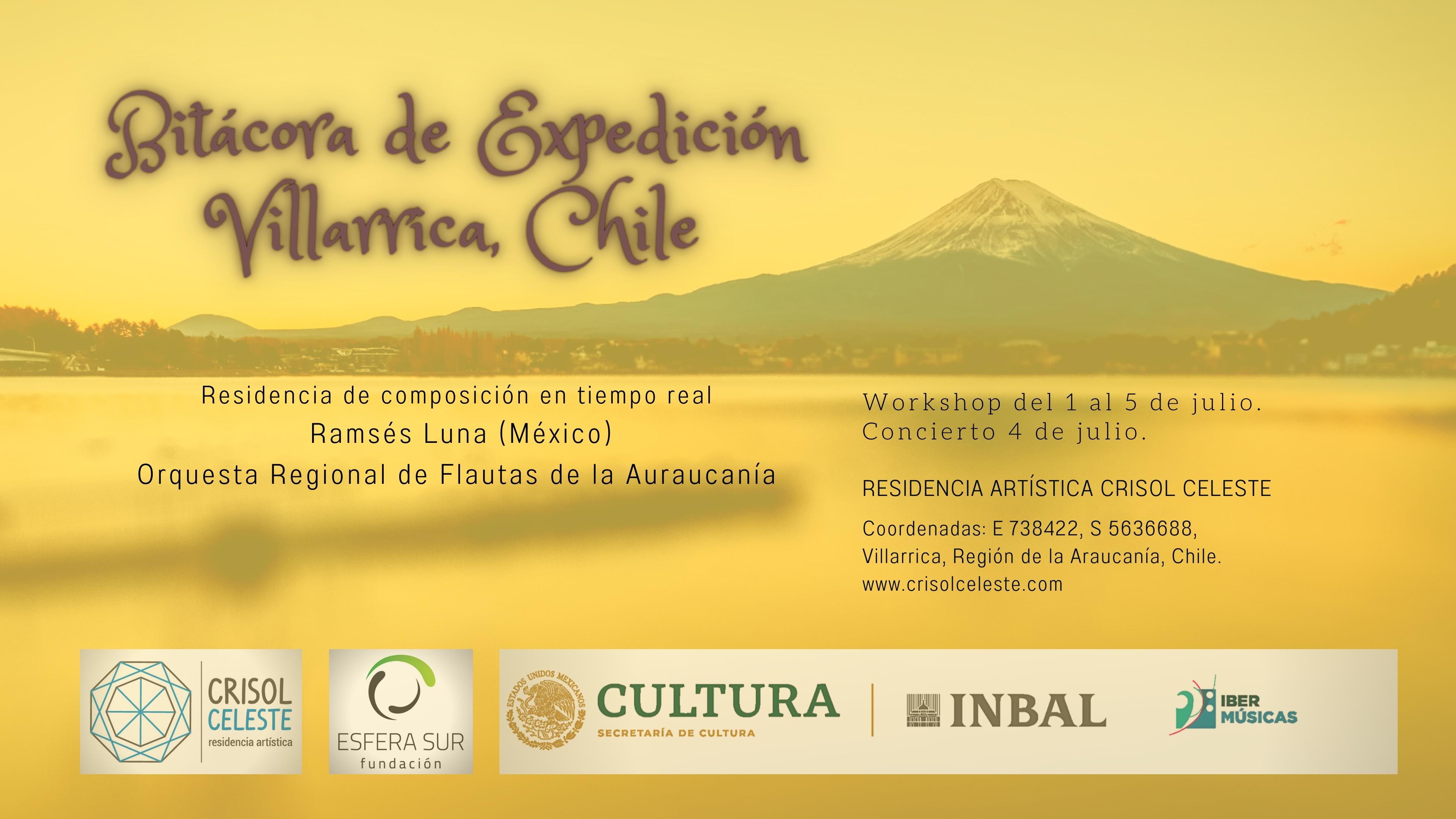 Bitácora de Expedición
Villarrica, Chile

Residencia de composición en tiempo real
Ramsés Luna (México)
Orquesta Regional de Flautas de la Auraucanía

Workshop del 1 al 5 de julio.
Concierto 4 de julio.

RESIDENCIA ARTÍSTICA CRISOL CELESTE

Coordenadas: E 738422, S 5636688,
Villarrica, Región de la Araucanía, Chile.
www.crisolceleste.com

CRISOL CELESTE residencia artística

ESFERA SUR fundación

ESTADOS UNIDOS MEXICANOS

CULTURA
SECRETARÍA DE CULTURA

INBAL

IBER MÚSICAS